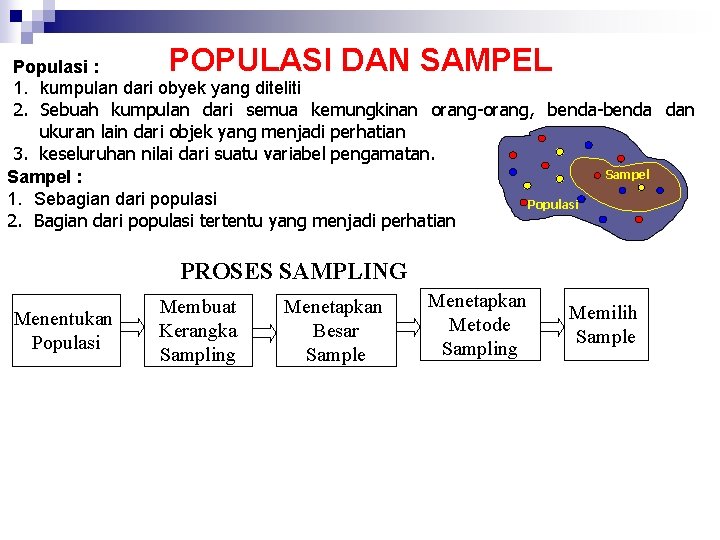 POPULASI DAN SAMPEL

Populasi :
1. kumpulan dari obyek yang diteliti
2. Sebuah kumpulan dari semua kemungkinan orang-orang, benda-benda dan ukuran lain dari objek yang menjadi perhatian
3. keseluruhan nilai dari suatu variabel pengamatan.

Sampel :
1. Sebagian dari populasi
2. Bagian dari populasi tertentu yang menjadi perhatian

Sampel
Populasi

PROSES SAMPLING

Menentukan Populasi

Membuat Kerangka Sampling

Menetapkan Besar Sample

Menetapkan Metode Sampling

Memilih Sample